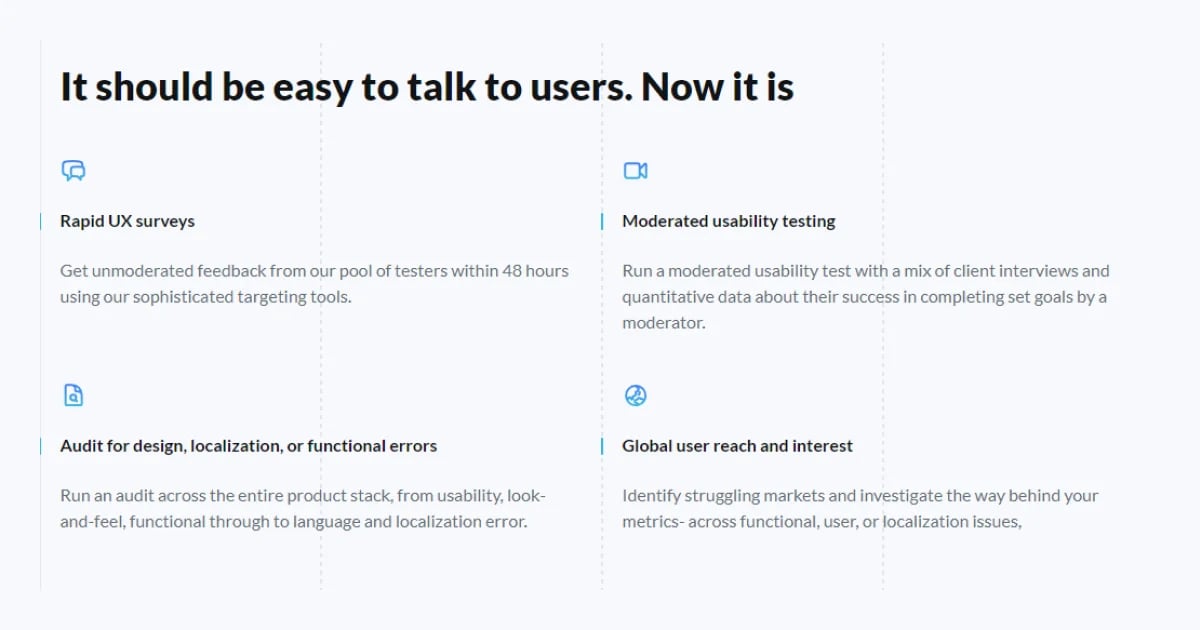 It should be easy to talk to users. Now it is

Rapid UX surveys

Get unmoderated feedback from our pool of testers within 48 hours using our sophisticated targeting tools.

Moderated usability testing

Run a moderated usability test with a mix of client interviews and quantitative data about their success in completing set goals by a moderator.

Audit for design, localization, or functional errors

Run an audit across the entire product stack, from usability, look-and-feel, functional through to language and localization error.

Global user reach and interest

Identify struggling markets and investigate the way behind your metrics- across functional, user, or localization issues,